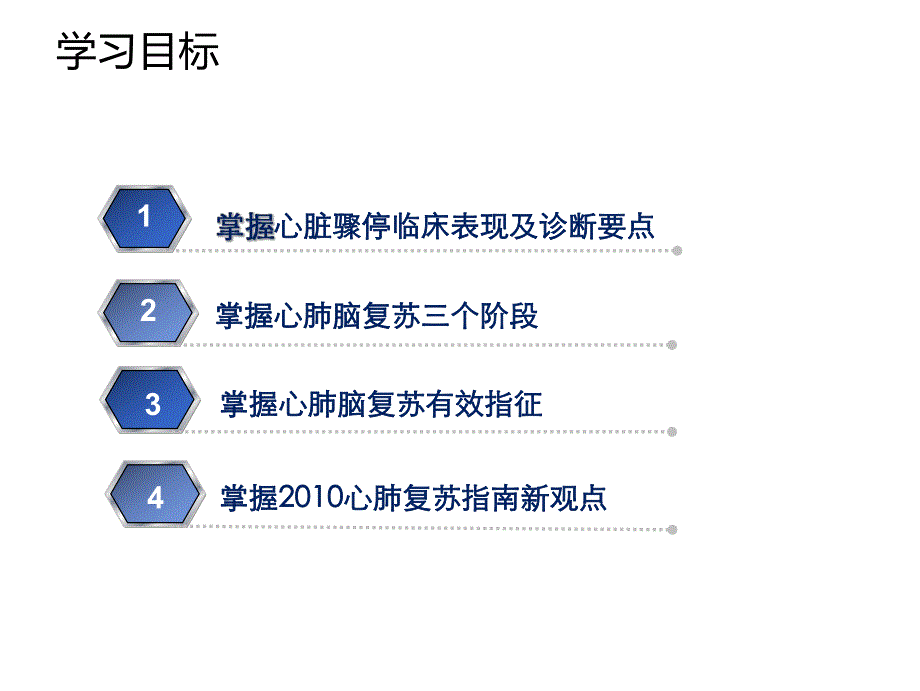 学习目标

1 掌握心脏骤停临床表现及诊断要点

2 掌握心肺脑复苏三个阶段

3 掌握心肺脑复苏有效指征

4 掌握2010心肺复苏指南新观点